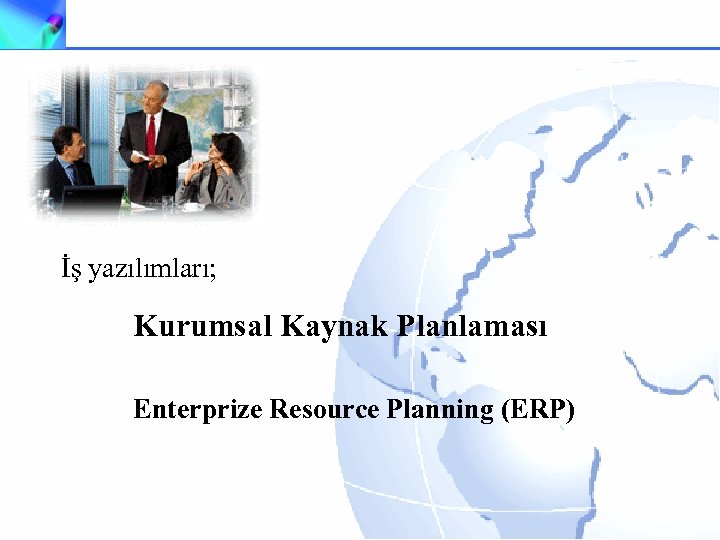 İş yazılımları;

Kurumsal Kaynak Planlaması

Enterprize Resource Planning (ERP)